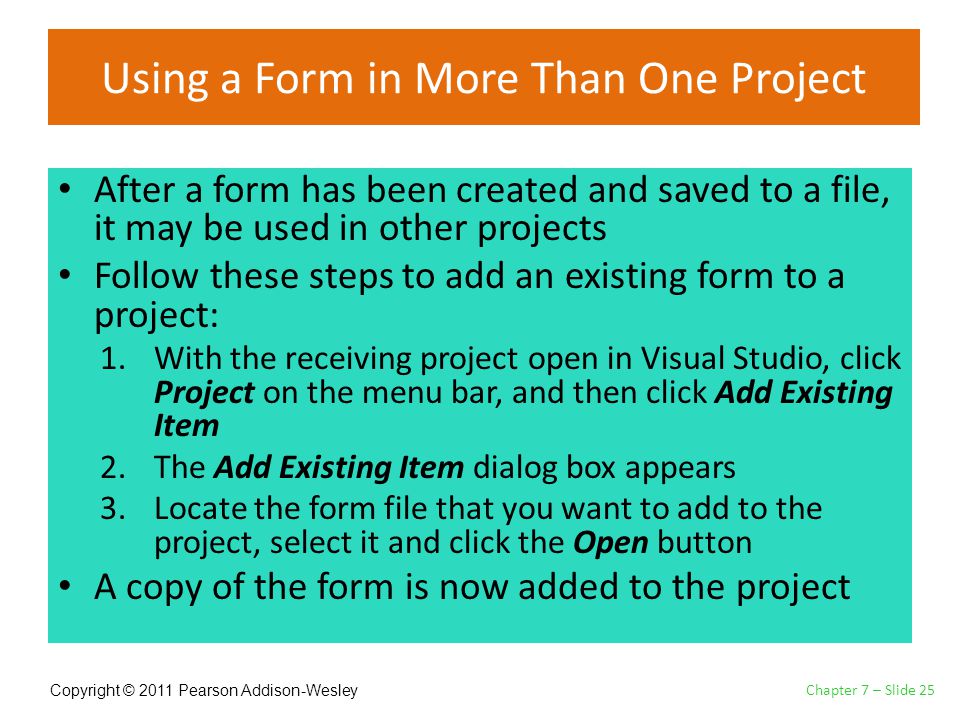 Using a Form in More Than One Project

• After a form has been created and saved to a file, it may be used in other projects
• Follow these steps to add an existing form to a project:
1. With the receiving project open in Visual Studio, click Project on the menu bar, and then click Add Existing Item
2. The Add Existing Item dialog box appears
3. Locate the form file that you want to add to the project, select it and click the Open button
• A copy of the form is now added to the project

Copyright © 2011 Pearson Addison-Wesley

Chapter 7 – Slide 25